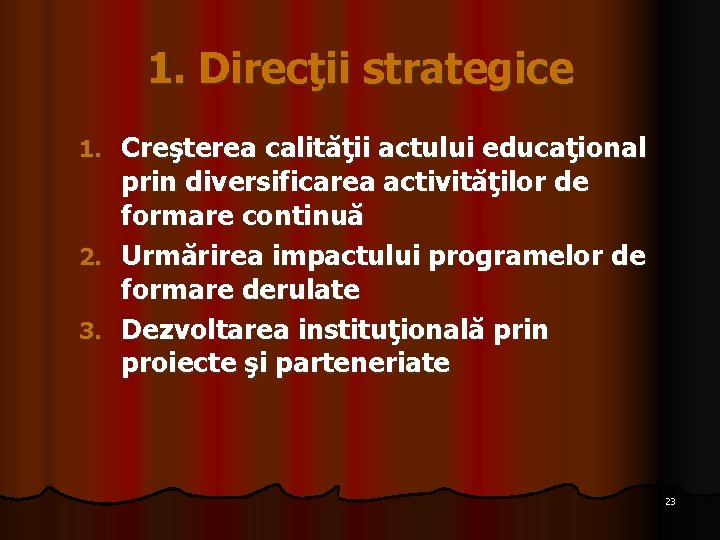 1. Direcţii strategice

1. Creşterea calităţii actului educaţional prin diversificarea activităţilor de formare continuă
2. Urmărirea impactului programelor de formare derulate
3. Dezvoltarea instituţională prin proiecte şi parteneriate

23